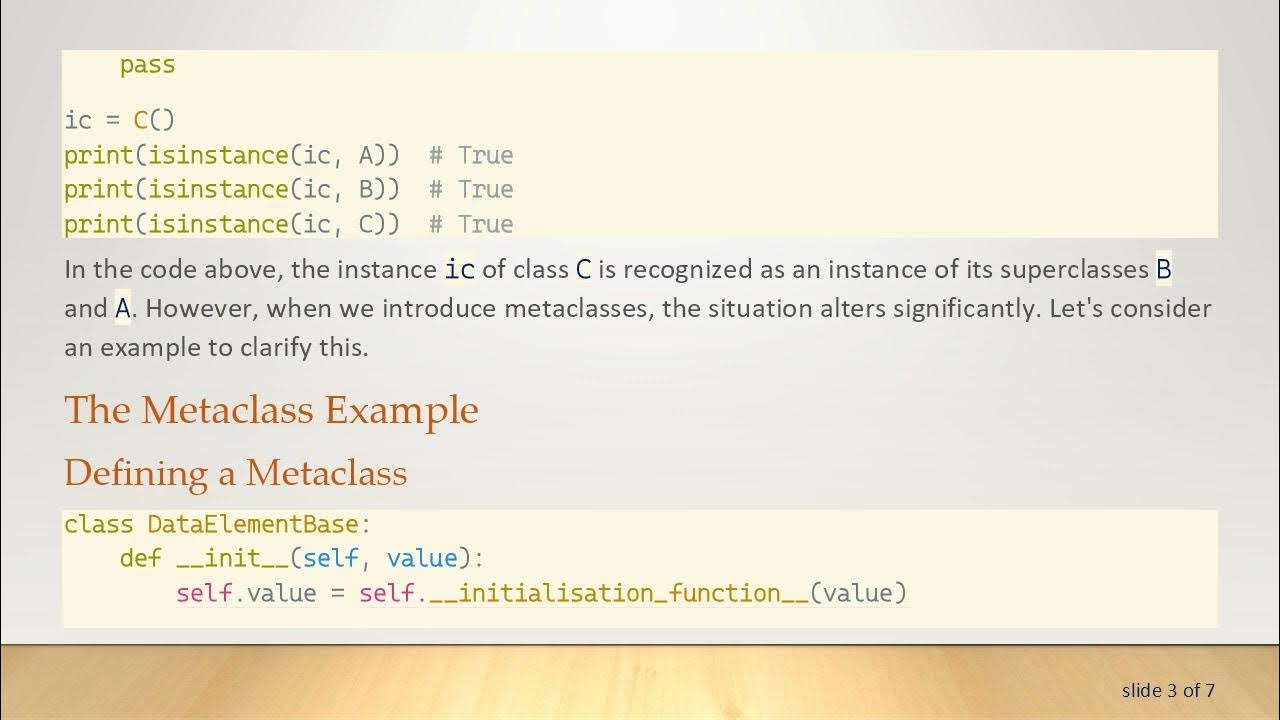 pass

ic = C()
print(isinstance(ic, A))  # True
print(isinstance(ic, B))  # True
print(isinstance(ic, C))  # True

In the code above, the instance ic of class C is recognized as an instance of its superclasses B and A. However, when we introduce metaclasses, the situation alters significantly. Let's consider an example to clarify this.

The Metaclass Example

Defining a Metaclass

class DataElementBase:
    def __init__(self, value):
        self.value = self.__initialisation_function__(value)

slide 3 of 7